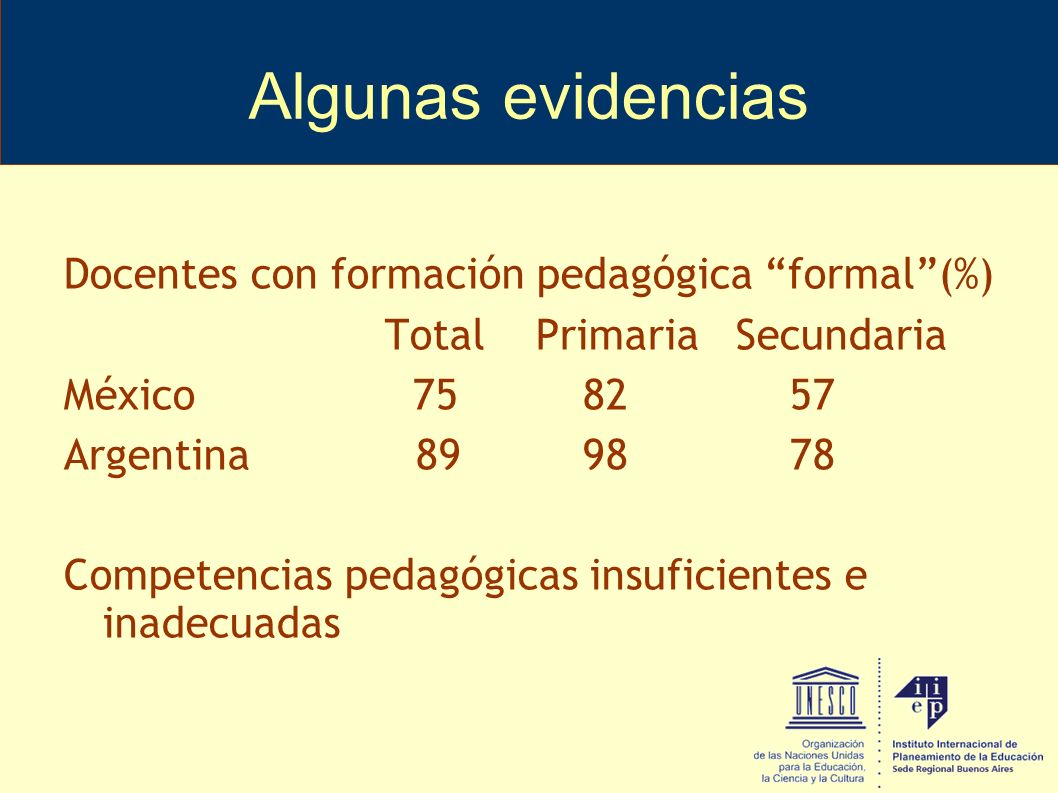 Algunas evidencias

Docentes con formación pedagógica “formal”(%)

| | Total | Primaria | Secundaria |
|---|---|---|---|
| México | 75 | 82 | 57 |
| Argentina | 89 | 98 | 78 |

Competencias pedagógicas insuficientes e inadecuadas

UNESCO
Organización de las Naciones Unidas para la Educación, la Ciencia y la Cultura

iiep
Instituto Internacional de Planeamiento de la Educación
Sede Regional Buenos Aires